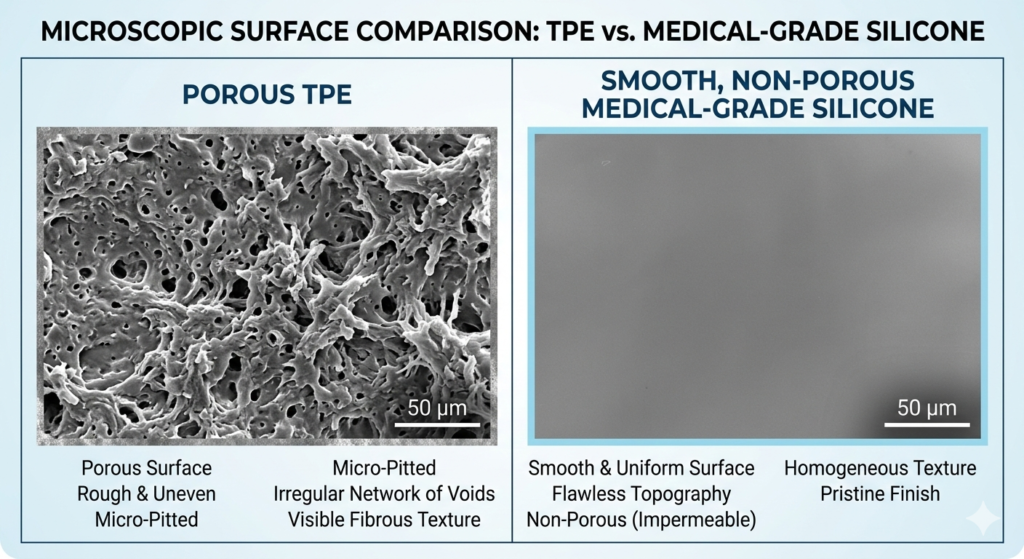 MICROSCOPIC SURFACE COMPARISON: TPE vs. MEDICAL-GRADE SILICONE

POROUS TPE

50 μm

Porous Surface
Rough & Uneven
Micro-Pitted

Micro-Pitted
Irregular Network of Voids
Visible Fibrous Texture

SMOOTH, NON-POROUS MEDICAL-GRADE SILICONE

50 μm

Smooth & Uniform Surface
Flawless Topography
Non-Porous (Impermeable)

Homogeneous Texture
Pristine Finish